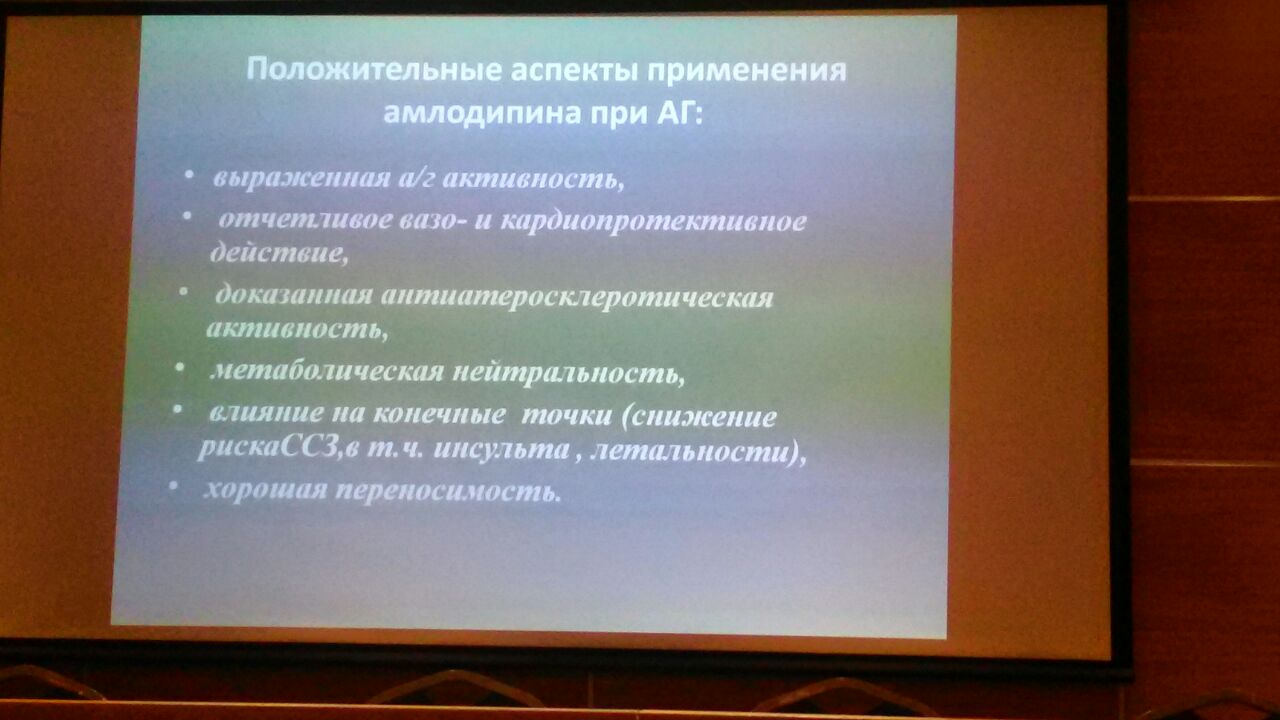 Положительные аспекты применения амлодипина при АГ:

• выраженная а/г активность,
• отчетливое вазо- и кардиопротективное действие,
• доказанная антиатеросклеротическая активность,
• метаболическая нейтральность,
• влияние на конечные точки (снижение рискаССЗ,в т.ч. инсульта , летальности),
• хорошая переносимость.